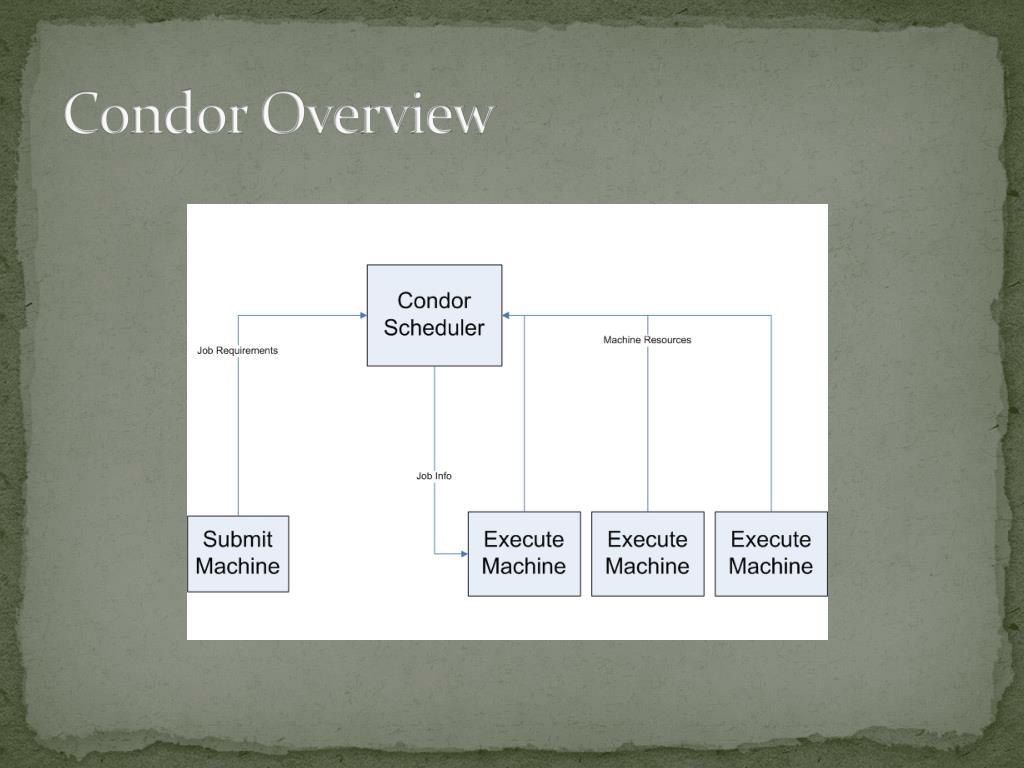 Condor Overview

Condor Scheduler

Job Requirements

Machine Resources

Job Info

Submit Machine

Execute Machine

Execute Machine

Execute Machine